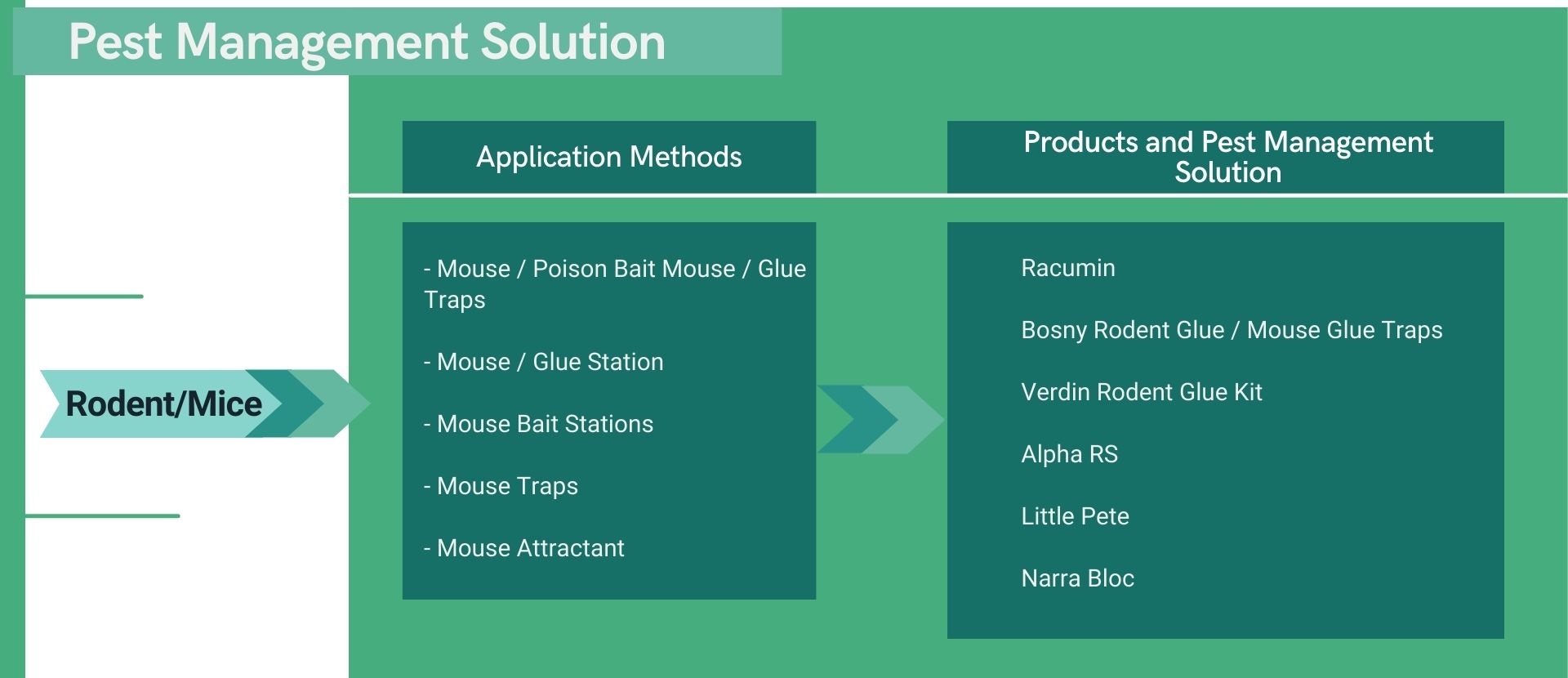 Pest Management Solution

Rodent/Mice

Application Methods

- Mouse / Poison Bait Mouse / Glue Traps

- Mouse / Glue Station

- Mouse Bait Stations

- Mouse Traps

- Mouse Attractant

Products and Pest Management Solution

Racumin

Bosny Rodent Glue / Mouse Glue Traps

Verdin Rodent Glue Kit

Alpha RS

Little Pete

Narra Bloc